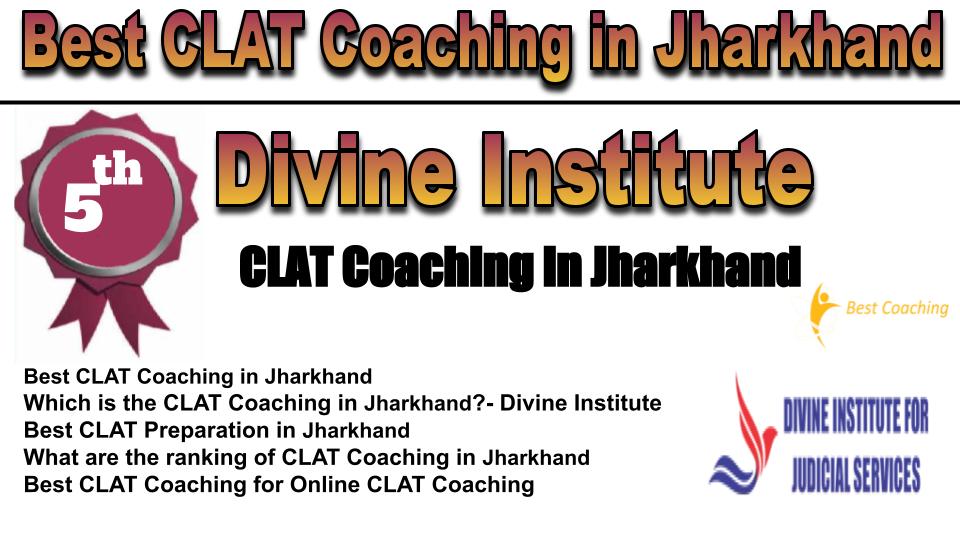 Best CLAT Coaching in Jharkhand

5th

Divine Institute

CLAT Coaching In Jharkhand

Best Coaching

Best CLAT Coaching in Jharkhand
Which is the CLAT Coaching in Jharkhand?- Divine Institute
Best CLAT Preparation in Jharkhand
What are the ranking of CLAT Coaching in Jharkhand
Best CLAT Coaching for Online CLAT Coaching

DIVINE INSTITUTE FOR JUDICIAL SERVICES